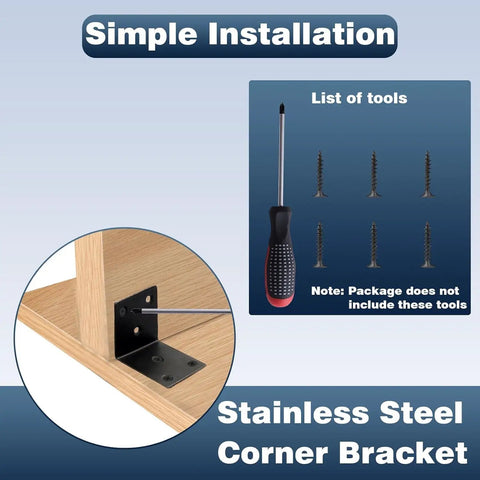 Simple Installation

List of tools

Note: Package does not include these tools

Stainless Steel Corner Bracket